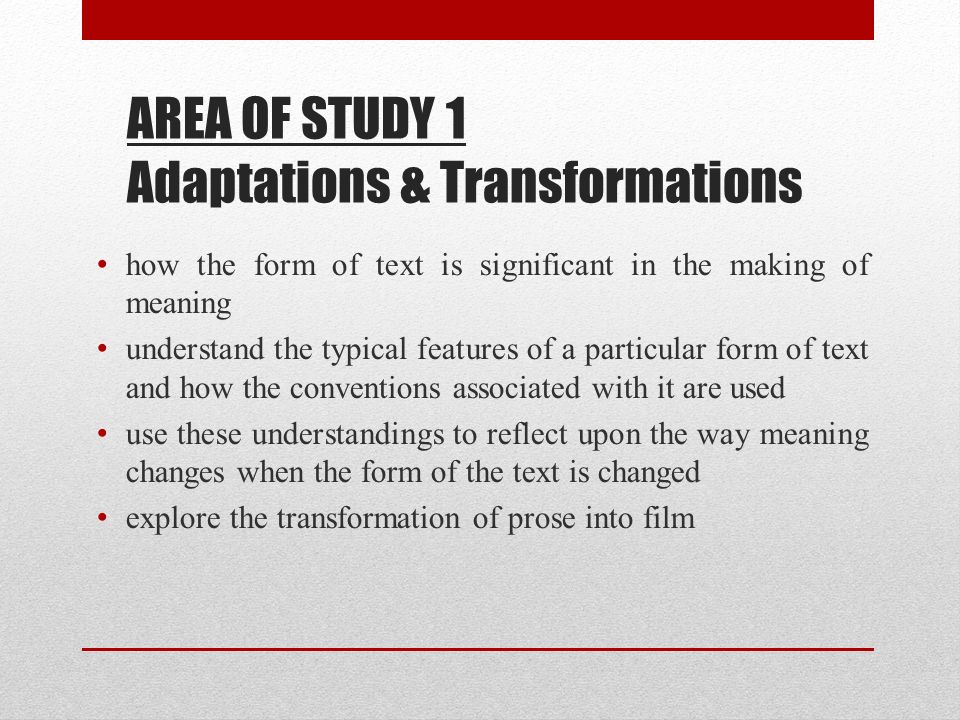 AREA OF STUDY 1
Adaptations & Transformations

• how the form of text is significant in the making of meaning
• understand the typical features of a particular form of text and how the conventions associated with it are used
• use these understandings to reflect upon the way meaning changes when the form of the text is changed
• explore the transformation of prose into film